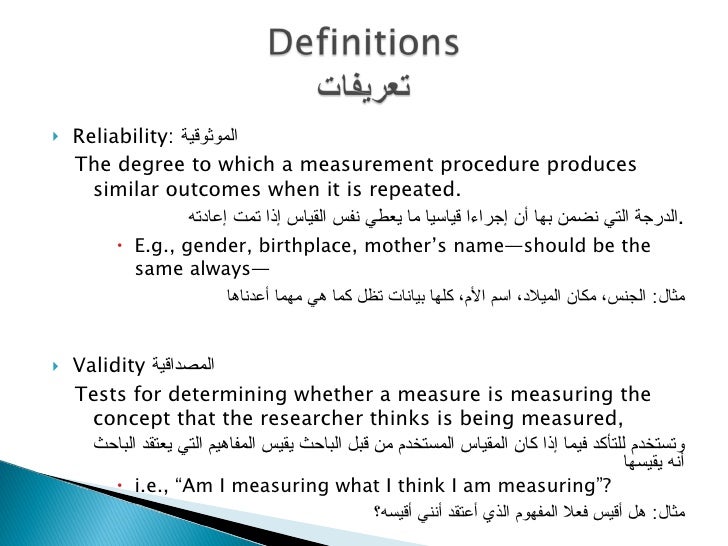 Definitions
تعريفات

Reliability: الموثوقية

The degree to which a measurement procedure produces similar outcomes when it is repeated.

الدرجة التي نضمن بها أن إجراءا قياسيا ما يعطي نفس القياس إذا تمت إعادته.

E.g., gender, birthplace, mother's name—should be the same always—

مثال: الجنس، مكان الميلاد، اسم الأم، كلها بيانات تظل كما هي مهما أعدناها

Validity المصداقية

Tests for determining whether a measure is measuring the concept that the researcher thinks is being measured,

وتستخدم للتأكد فيما إذا كان المقياس المستخدم من قبل الباحث يقيس المفاهيم التي يعتقد الباحث أنه يقيسها

i.e., "Am I measuring what I think I am measuring"?

مثال: هل أقيس فعلا المفهوم الذي أعتقد أنني أقيسه؟